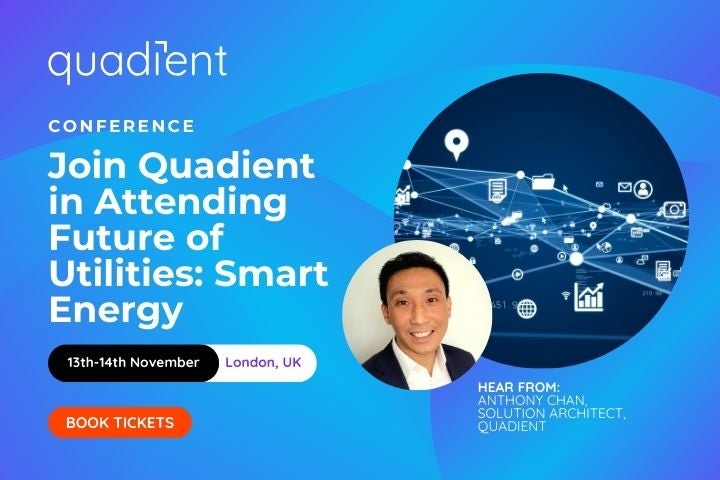 quadient

CONFERENCE

Join Quadient in Attending Future of Utilities: Smart Energy

13th-14th November London, UK

BOOK TICKETS

HEAR FROM:
ANTHONY CHAN,
SOLUTION ARCHITECT,
QUADIENT